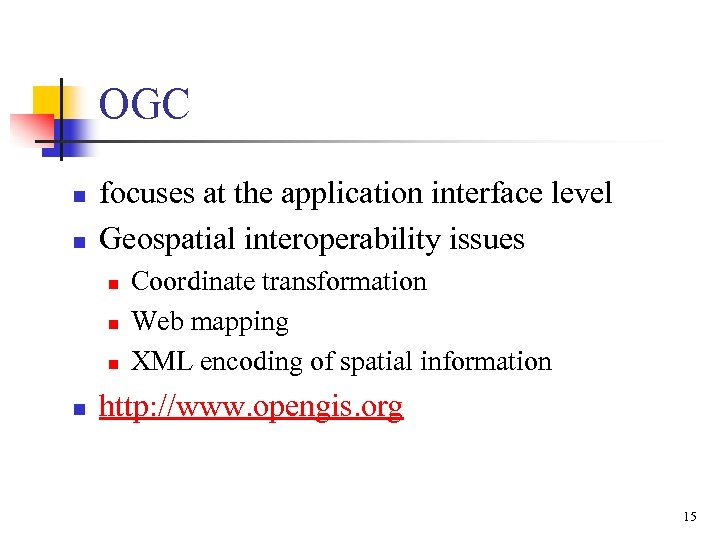 OGC

- focuses at the application interface level
- Geospatial interoperability issues
  - Coordinate transformation
  - Web mapping
  - XML encoding of spatial information
- http://www.opengis.org

15